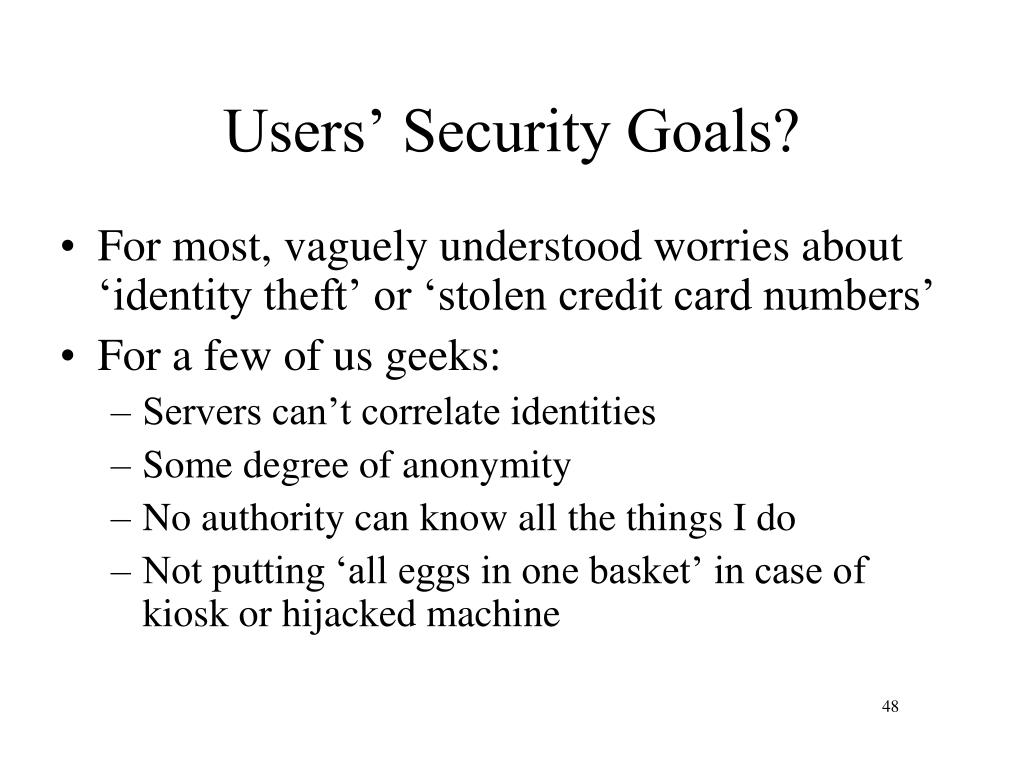 Users’ Security Goals?

• For most, vaguely understood worries about ‘identity theft’ or ‘stolen credit card numbers’
• For a few of us geeks:
– Servers can’t correlate identities
– Some degree of anonymity
– No authority can know all the things I do
– Not putting ‘all eggs in one basket’ in case of kiosk or hijacked machine

48